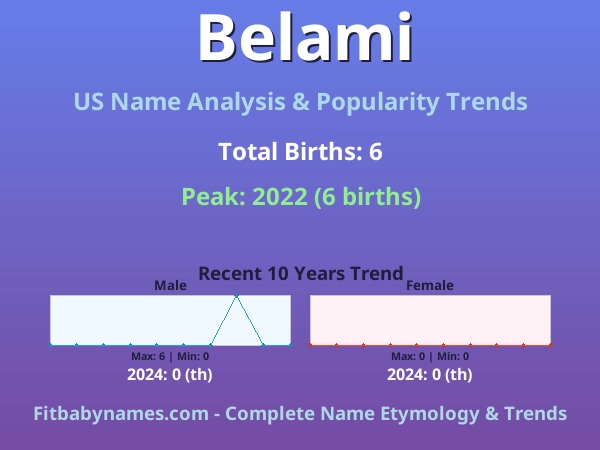 Belami

US Name Analysis & Popularity Trends

Total Births: 6

Peak: 2022 (6 births)

Recent 10 Years Trend

Male

Max: 6 | Min: 0

2024: 0 (th)

Female

Max: 0 | Min: 0

2024: 0 (th)

Fitbabynames.com - Complete Name Etymology & Trends